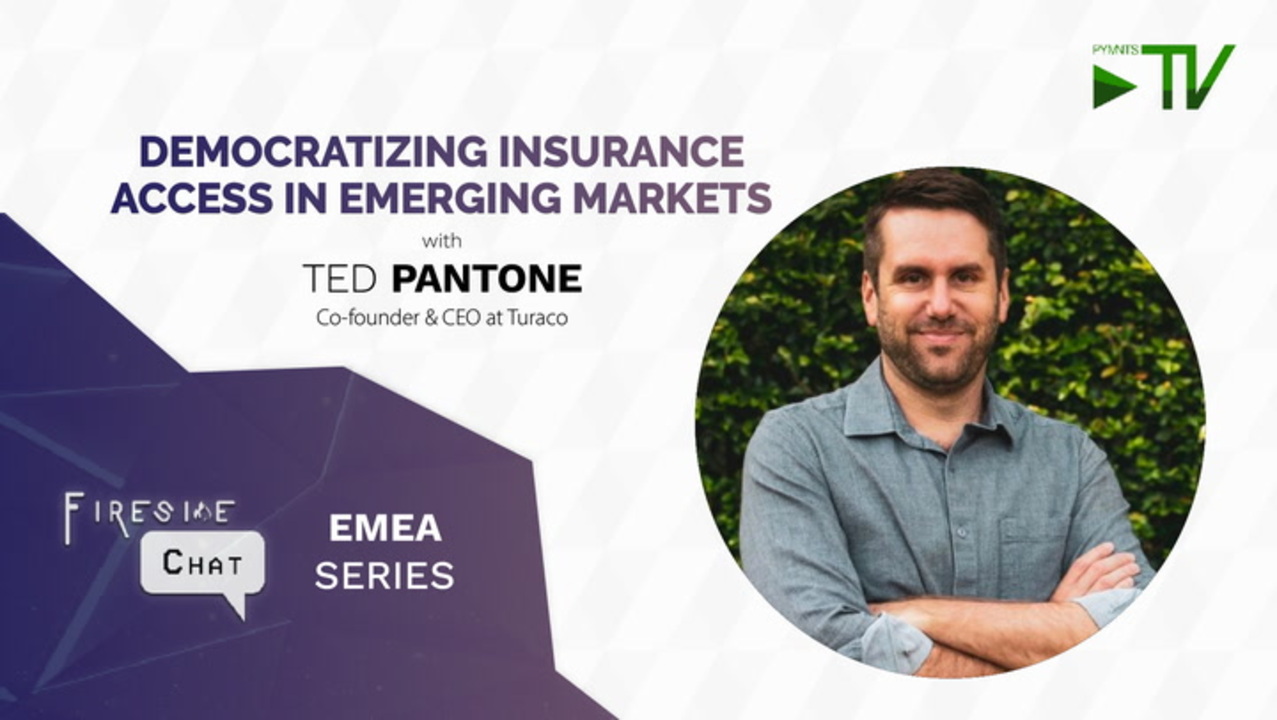 PYMNTS TV

DEMOCRATIZING INSURANCE ACCESS IN EMERGING MARKETS

with

TED PANTONE

Co-founder & CEO at Turaco

FIRESIDE CHAT

EMEA SERIES